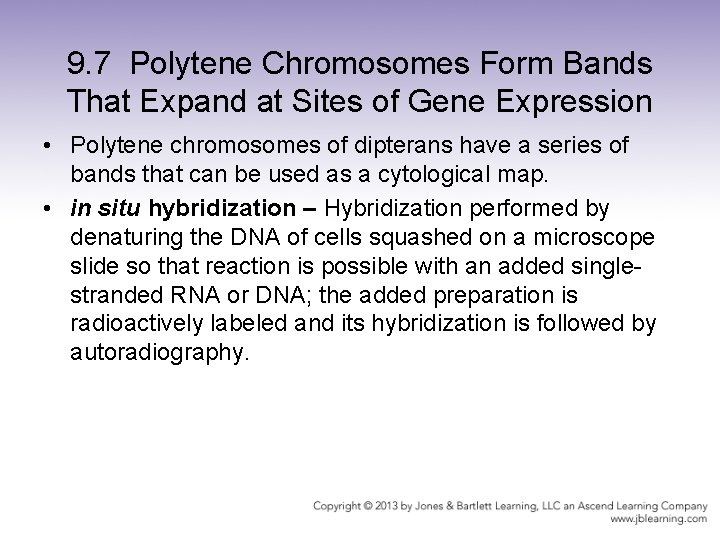 9.7 Polytene Chromosomes Form Bands That Expand at Sites of Gene Expression

• Polytene chromosomes of dipterans have a series of bands that can be used as a cytological map.

• in situ hybridization – Hybridization performed by denaturing the DNA of cells squashed on a microscope slide so that reaction is possible with an added single-stranded RNA or DNA; the added preparation is radioactively labeled and its hybridization is followed by autoradiography.

Copyright © 2013 by Jones & Bartlett Learning, LLC an Ascend Learning Company
www.jblearning.com